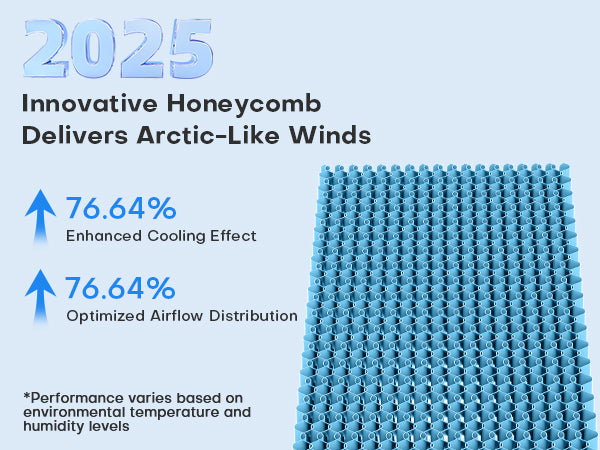 2025

Innovative Honeycomb Delivers Arctic-Like Winds

76.64%
Enhanced Cooling Effect

76.64%
Optimized Airflow Distribution

*Performance varies based on environmental temperature and humidity levels